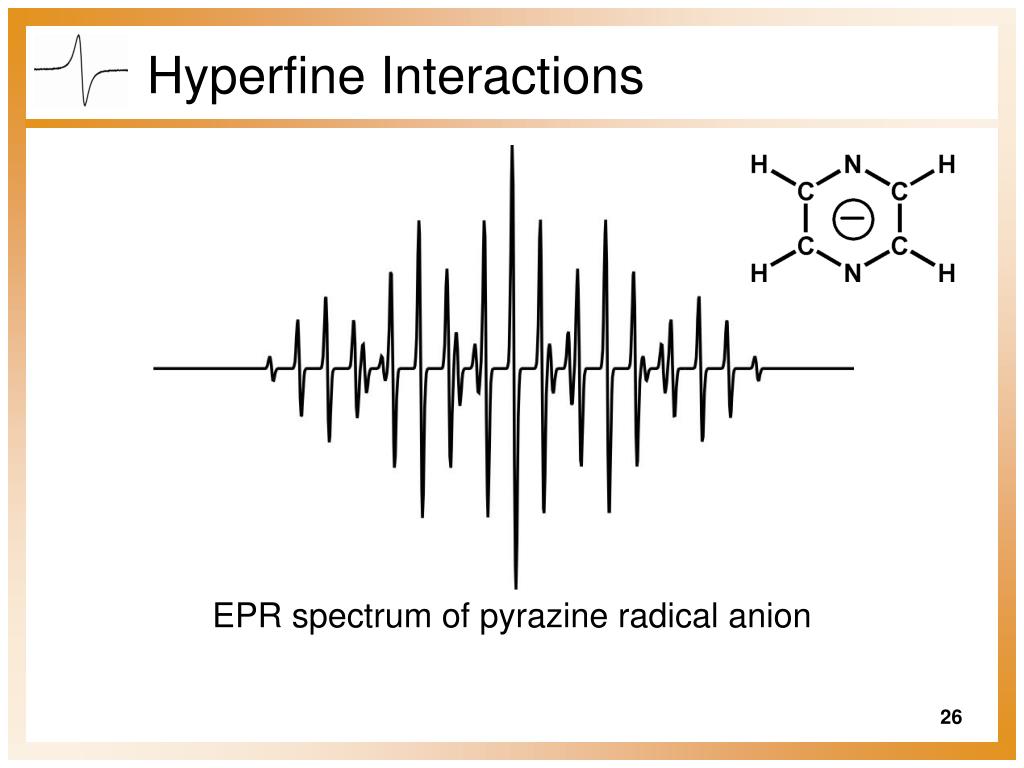 Hyperfine Interactions

H N H
C C
−
C C
H N H

EPR spectrum of pyrazine radical anion

26